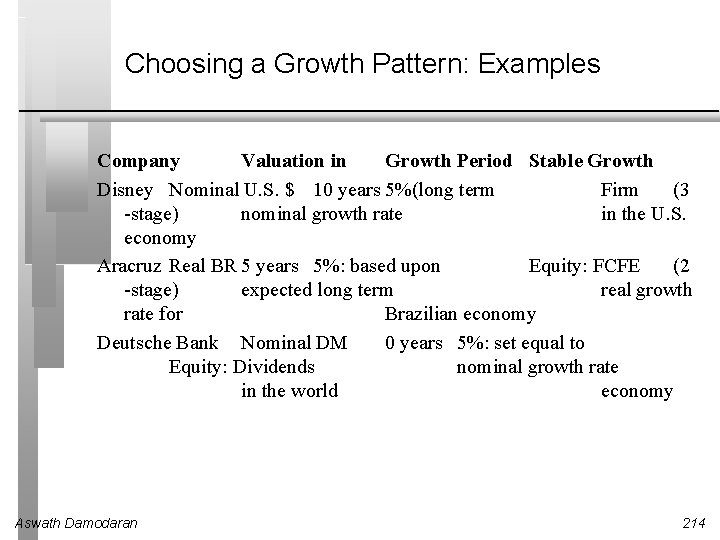 Choosing a Growth Pattern: Examples

Company Valuation in Growth Period Stable Growth

Disney Nominal U.S. $ 10 years 5%(long term Firm (3 -stage) nominal growth rate in the U.S. economy

Aracruz Real BR 5 years 5%: based upon Equity: FCFE (2 -stage) expected long term real growth rate for Brazilian economy

Deutsche Bank Nominal DM 0 years 5%: set equal to Equity: Dividends nominal growth rate in the world economy

Aswath Damodaran

214